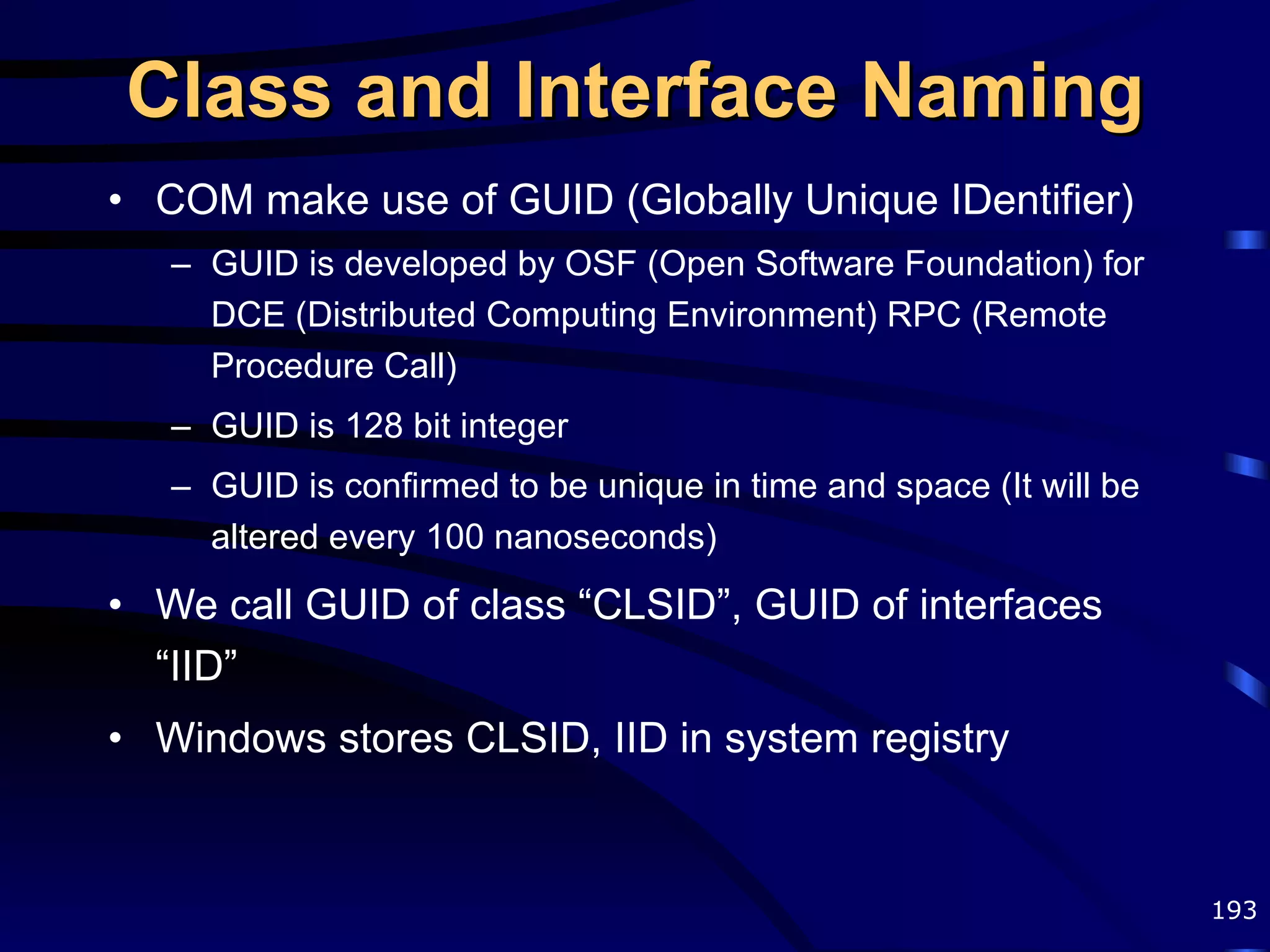 Class and Interface Naming

• COM make use of GUID (Globally Unique IDentifier)
  – GUID is developed by OSF (Open Software Foundation) for DCE (Distributed Computing Environment) RPC (Remote Procedure Call)
  – GUID is 128 bit integer
  – GUID is confirmed to be unique in time and space (It will be altered every 100 nanoseconds)
• We call GUID of class “CLSID”, GUID of interfaces “IID”
• Windows stores CLSID, IID in system registry

193